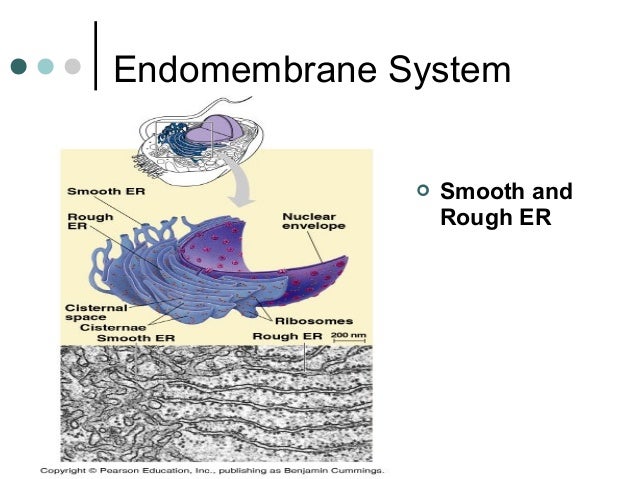 Endomembrane System

Smooth ER

Rough ER

Nuclear envelope

Cisternal space

Cisternae

Ribosomes

Smooth ER

Rough ER

200 nm

Copyright © Pearson Education, Inc., publishing as Benjamin Cummings.

Smooth and Rough ER